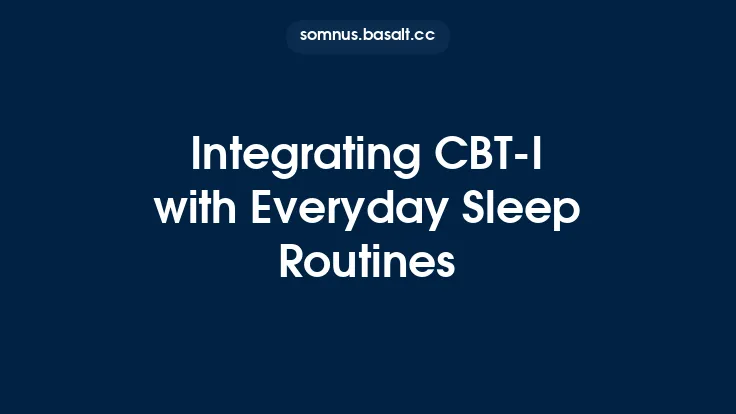 somnus.basalt.cc

Integrating CBT-I with Everyday Sleep Routines